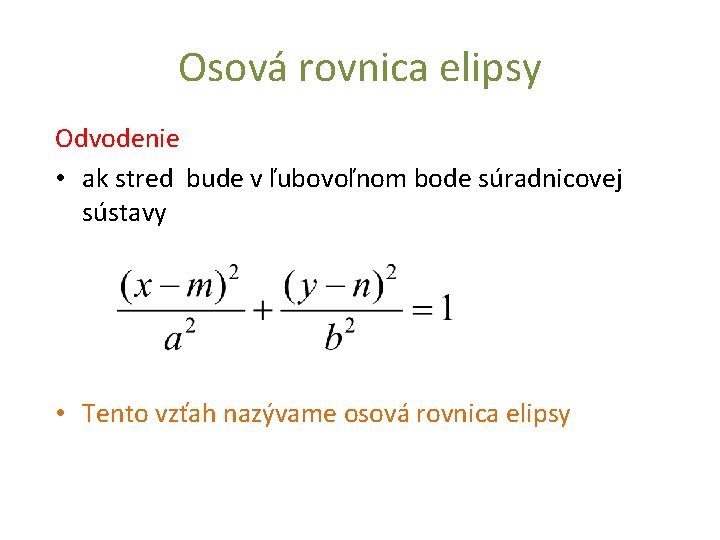 Osová rovnica elipsy

Odvodenie

• ak stred bude v ľubovoľnom bode súradnicovej sústavy

$\frac{(x-m)^2}{a^2}+\frac{(y-n)^2}{b^2}=1$

• Tento vzťah nazývame osová rovnica elipsy